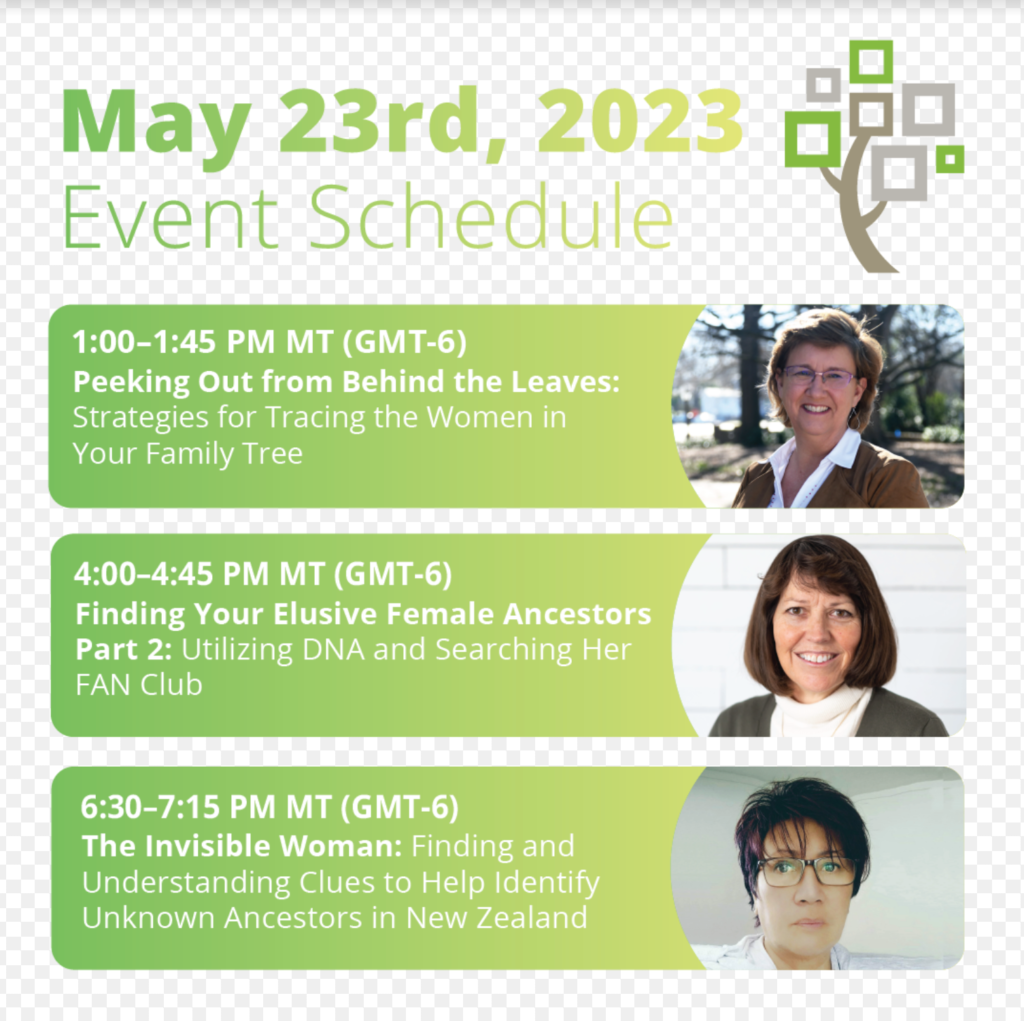 May 23rd, 2023
Event Schedule

1:00–1:45 PM MT (GMT-6)
Peeking Out from Behind the Leaves: Strategies for Tracing the Women in Your Family Tree

4:00–4:45 PM MT (GMT-6)
Finding Your Elusive Female Ancestors Part 2: Utilizing DNA and Searching Her FAN Club

6:30–7:15 PM MT (GMT-6)
The Invisible Woman: Finding and Understanding Clues to Help Identify Unknown Ancestors in New Zealand